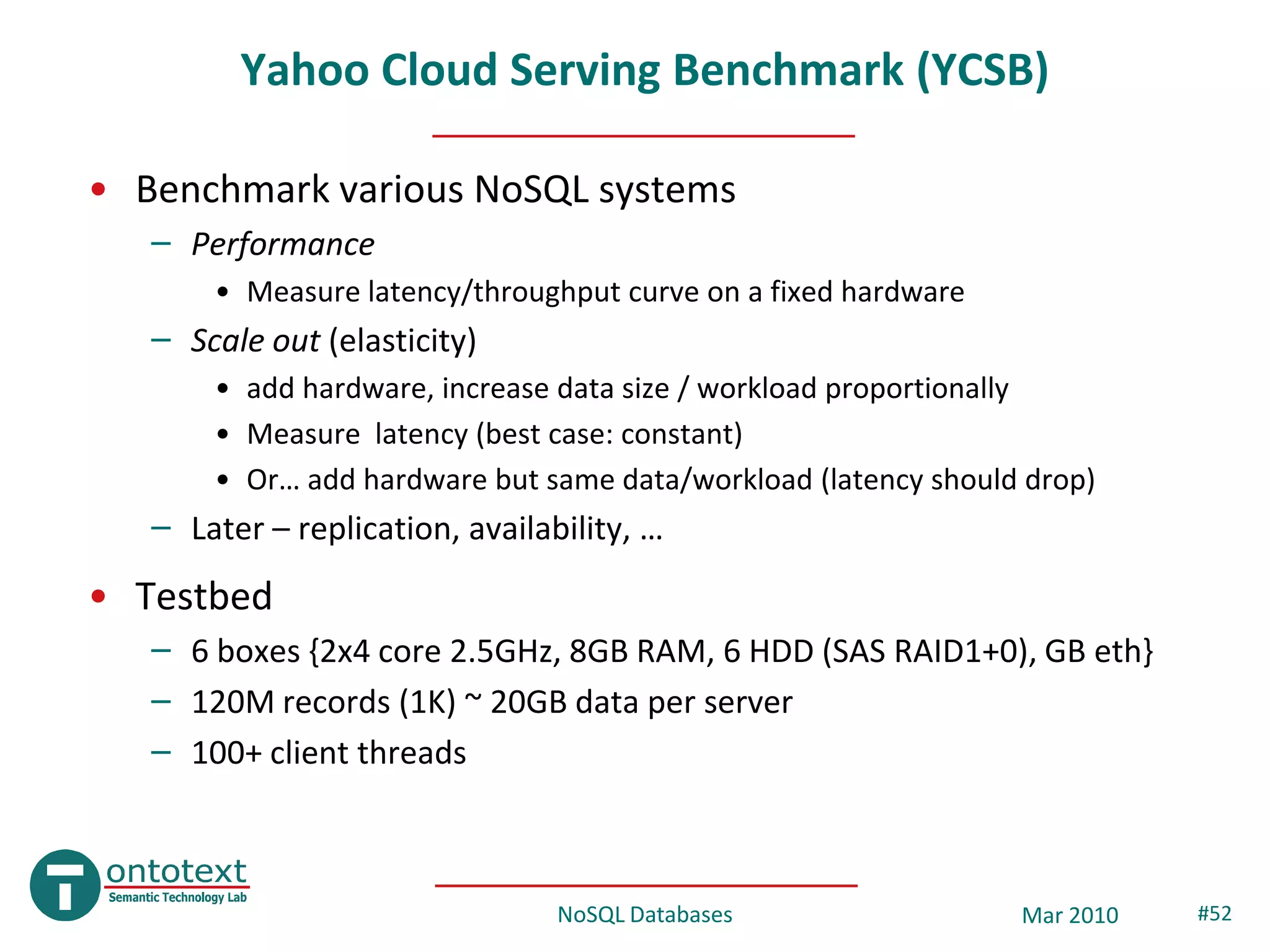 Yahoo Cloud Serving Benchmark (YCSB)

• Benchmark various NoSQL systems
– Performance
• Measure latency/throughput curve on a fixed hardware
– Scale out (elasticity)
• add hardware, increase data size / workload proportionally
• Measure latency (best case: constant)
• Or… add hardware but same data/workload (latency should drop)
– Later – replication, availability, …

• Testbed
– 6 boxes {2x4 core 2.5GHz, 8GB RAM, 6 HDD (SAS RAID1+0), GB eth}
– 120M records (1K) ~ 20GB data per server
– 100+ client threads

ontotext
Semantic Technology Lab

NoSQL Databases

Mar 2010

#52